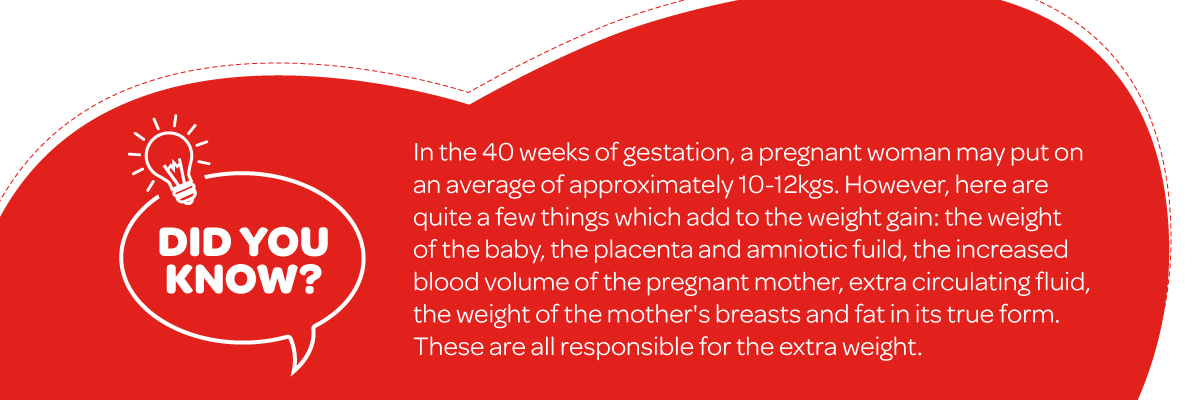 DID YOU KNOW?

In the 40 weeks of gestation, a pregnant woman may put on an average of approximately 10-12kgs. However, here are quite a few things which add to the weight gain: the weight of the baby, the placenta and amniotic fuild, the increased blood volume of the pregnant mother, extra circulating fluid, the weight of the mother's breasts and fat in its true form. These are all responsible for the extra weight.